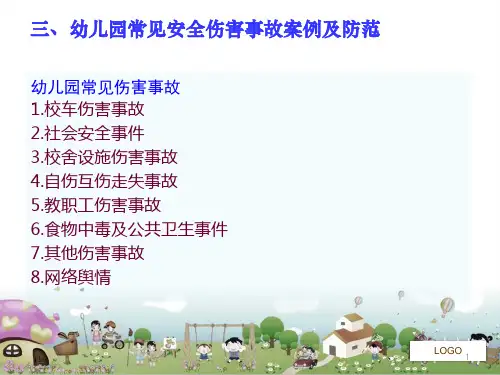 三、幼儿园常见安全伤害事故案例及防范

幼儿园常见伤害事故
1.校车伤害事故
2.社会安全事件
3.校舍设施伤害事故
4.自伤互伤走失事故
5.教职工伤害事故
6.食物中毒及公共卫生事件
7.其他伤害事故
8.网络舆情

LOGO